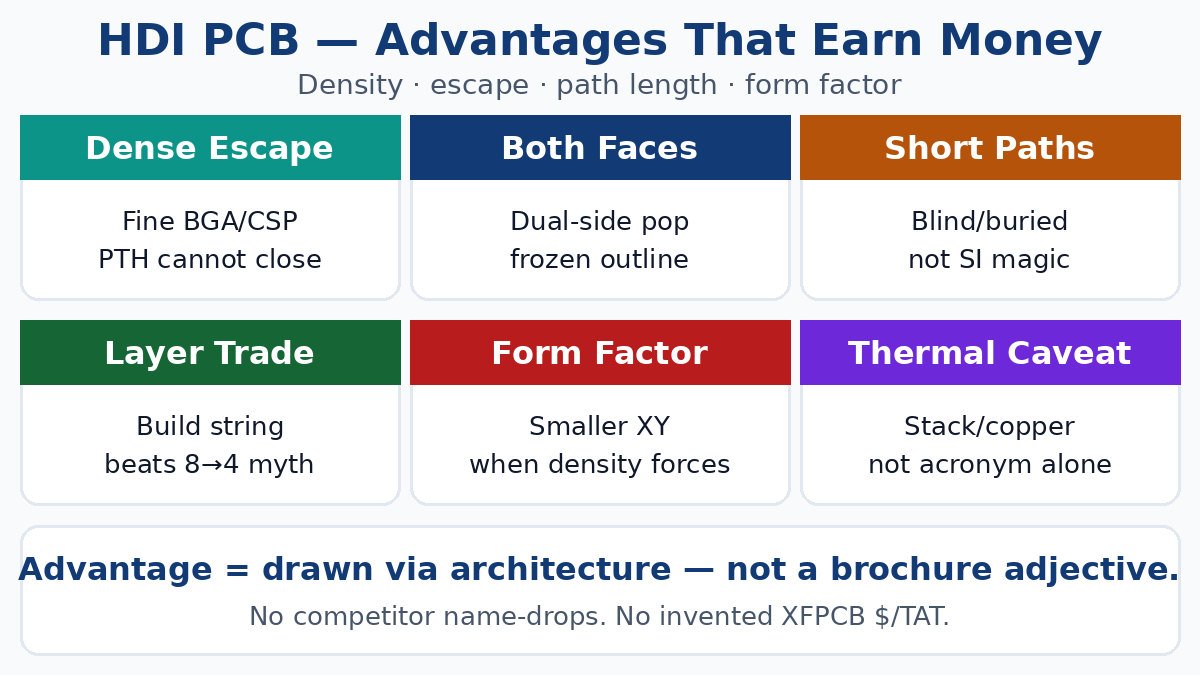 HDI PCB — Advantages That Earn Money

Density · escape · path length · form factor

Dense Escape

Fine BGA/CSP
PTH cannot close

Both Faces

Dual-side pop
frozen outline

Short Paths

Blind/buried
not SI magic

Layer Trade

Build string
beats 8→4 myth

Form Factor

Smaller XY
when density forces

Thermal Caveat

Stack/copper
not acronym alone

Advantage = drawn via architecture — not a brochure adjective.

No competitor name-drops. No invented XFPCB $/TAT.